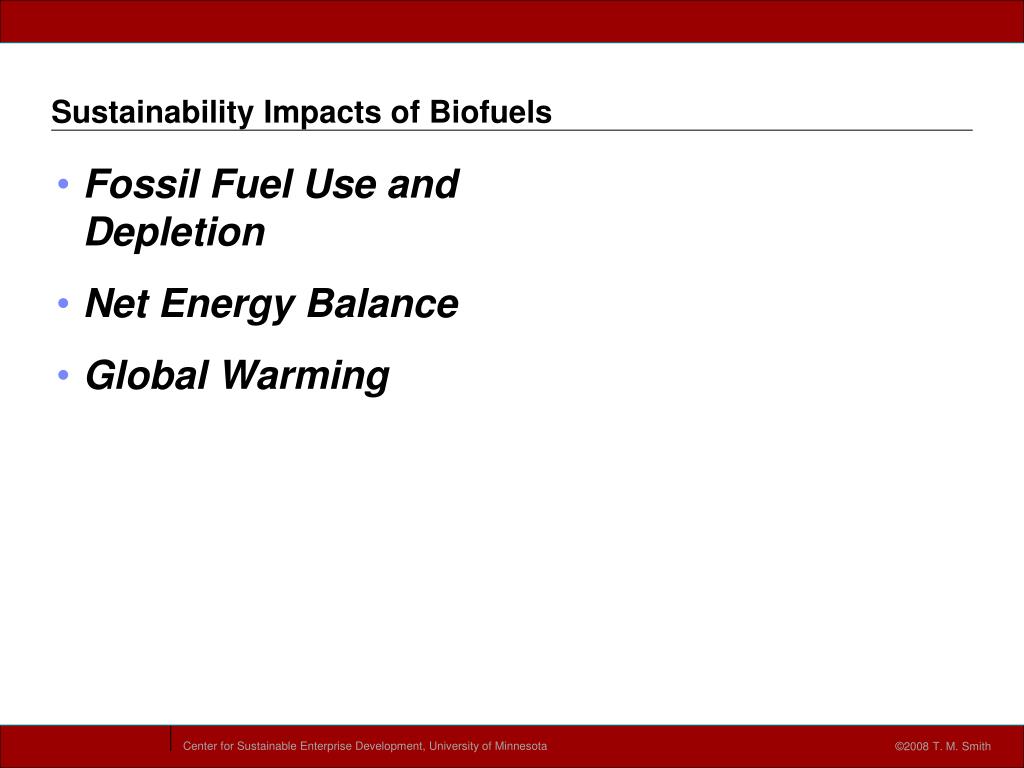 Sustainability Impacts of Biofuels

• Fossil Fuel Use and Depletion

• Net Energy Balance

• Global Warming

Center for Sustainable Enterprise Development, University of Minnesota

©2008 T. M. Smith